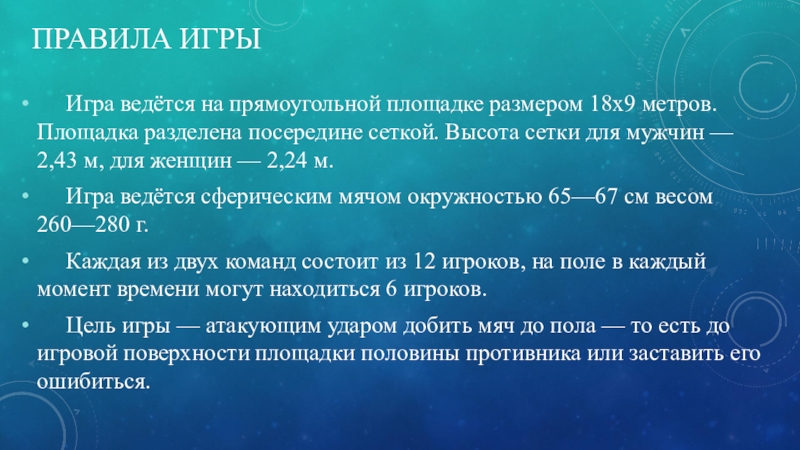 ПРАВИЛА ИГРЫ

• Игра ведётся на прямоугольной площадке размером 18х9 метров. Площадка разделена посередине сеткой. Высота сетки для мужчин — 2,43 м, для женщин — 2,24 м.

• Игра ведётся сферическим мячом окружностью 65—67 см весом 260—280 г.

• Каждая из двух команд состоит из 12 игроков, на поле в каждый момент времени могут находиться 6 игроков.

• Цель игры — атакующим ударом добить мяч до пола — то есть до игровой поверхности площадки половины противника или заставить его ошибиться.